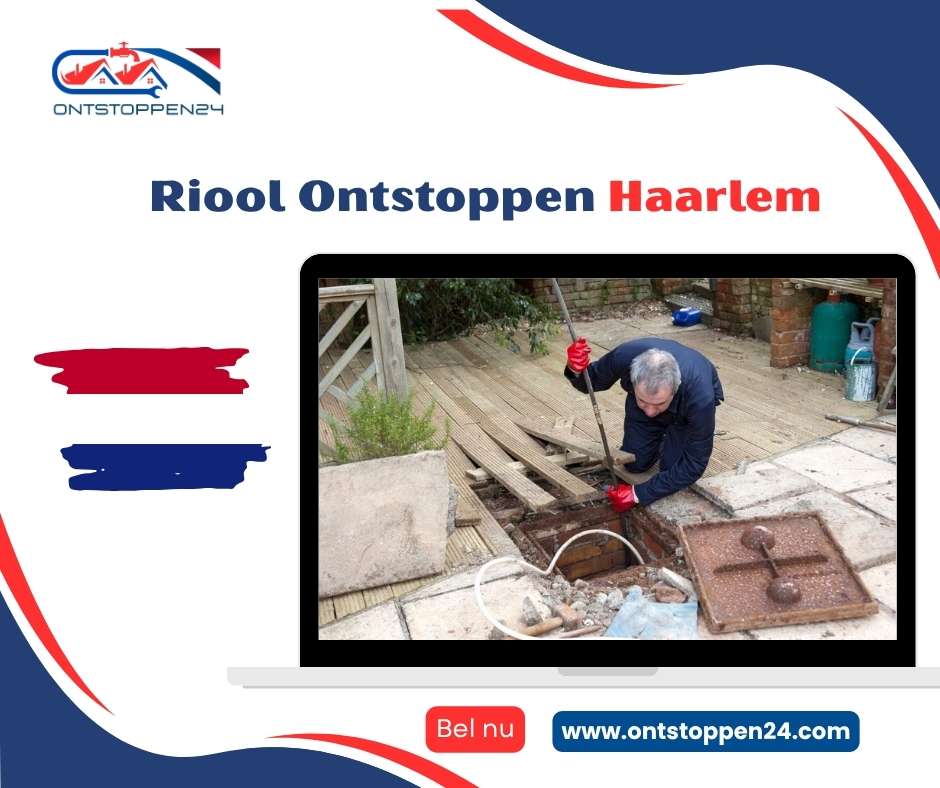 ONTSTOPPEN24

Riool Ontstoppen Haarlem

Bel nu

www.ontstoppen24.com